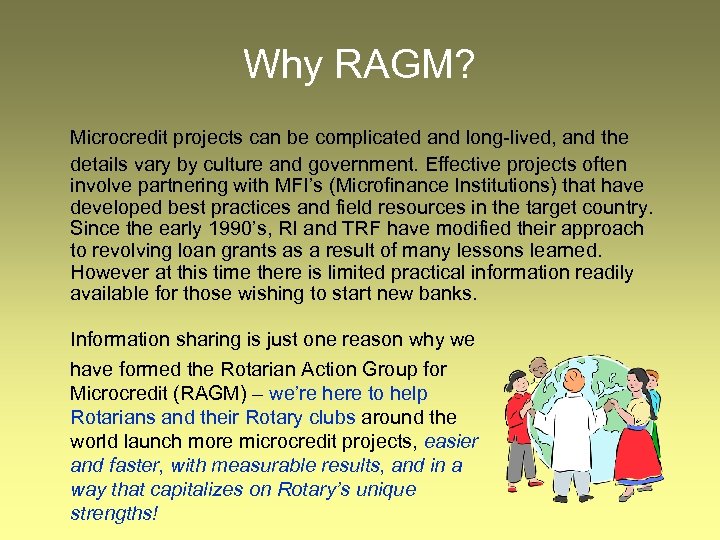 Why RAGM?

Microcredit projects can be complicated and long-lived, and the details vary by culture and government. Effective projects often involve partnering with MFI's (Microfinance Institutions) that have developed best practices and field resources in the target country. Since the early 1990's, RI and TRF have modified their approach to revolving loan grants as a result of many lessons learned. However at this time there is limited practical information readily available for those wishing to start new banks.

Information sharing is just one reason why we have formed the Rotarian Action Group for Microcredit (RAGM) – we're here to help Rotarians and their Rotary clubs around the world launch more microcredit projects, easier and faster, with measurable results, and in a way that capitalizes on Rotary's unique strengths!